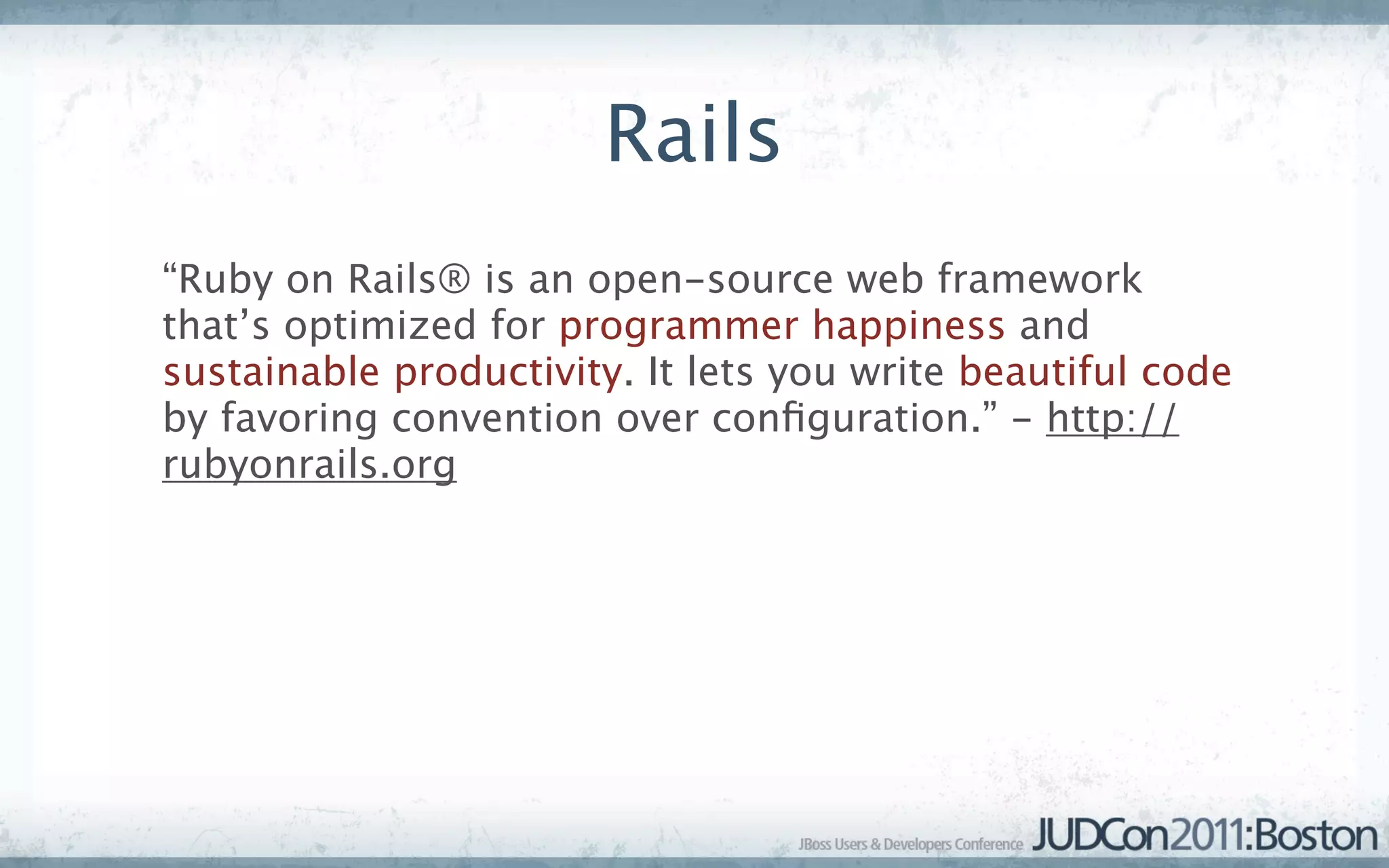 Rails

“Ruby on Rails® is an open-source web framework that’s optimized for programmer happiness and sustainable productivity. It lets you write beautiful code by favoring convention over configuration.” – http://rubyonrails.org

JBoss Users & Developers Conference JUDCon2011:Boston